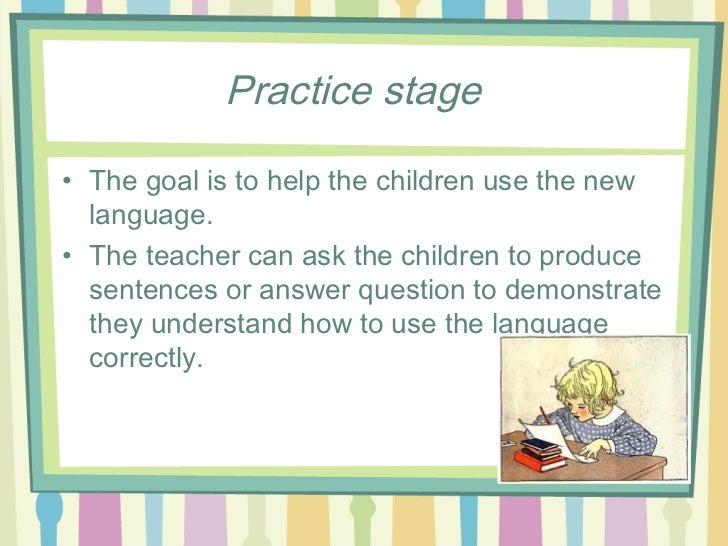 Practice stage

• The goal is to help the children use the new language.

• The teacher can ask the children to produce sentences or answer question to demonstrate they understand how to use the language correctly.